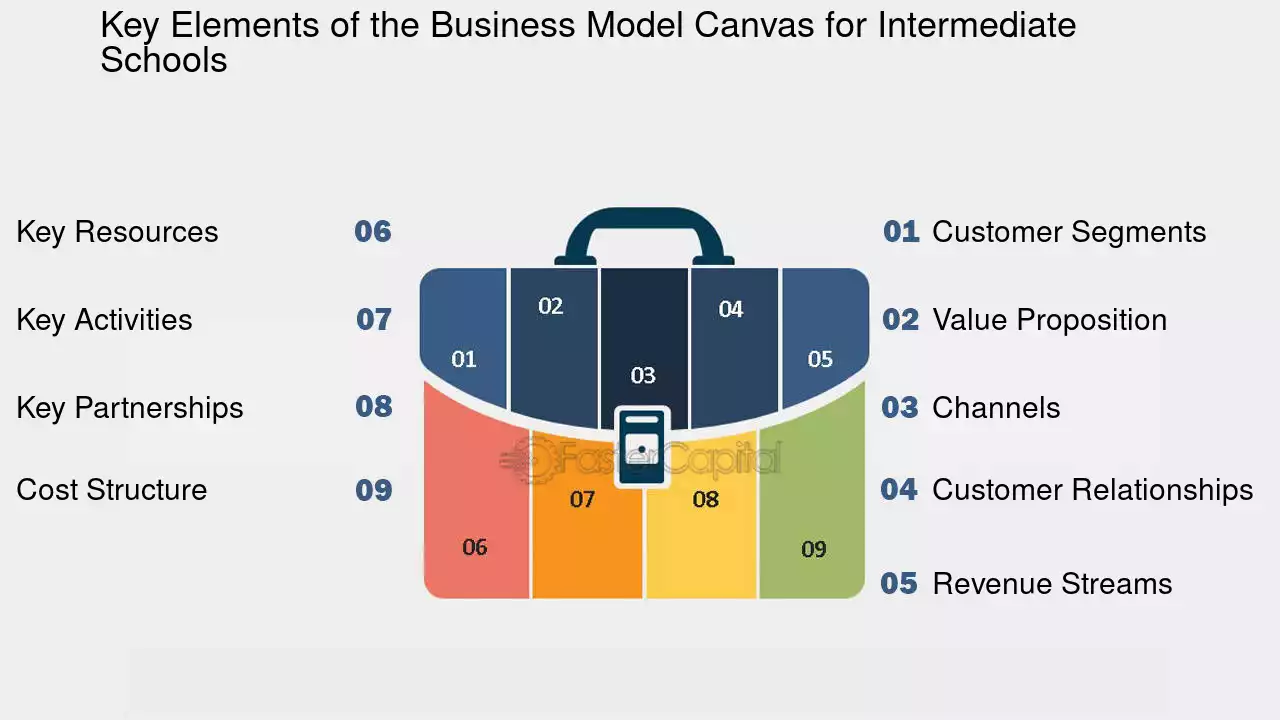 Key Elements of the Business Model Canvas for Intermediate Schools

Key Resources 06

Key Activities 07

Key Partnerships 08

Cost Structure 09

01 02 03 04 05

FasterCapital

06 07 08 09

01 Customer Segments

02 Value Proposition

03 Channels

04 Customer Relationships

05 Revenue Streams